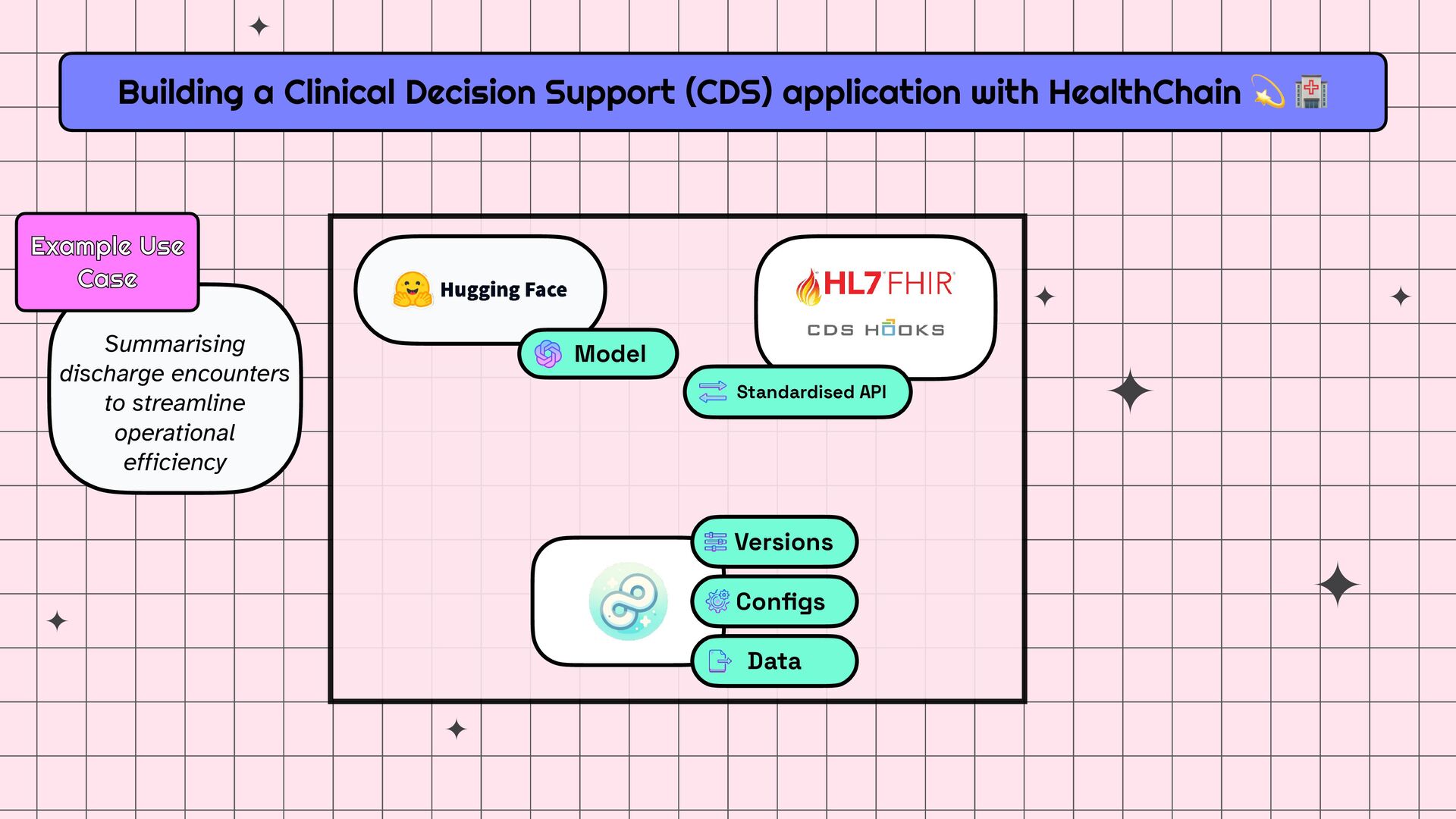 Building a Clinical Decision Support (CDS) application with HealthChain 💫 🏥

Example Use Case

Summarising discharge encounters to streamline operational efficiency

Hugging Face

Model

HL7 FHIR

CDS HOOKS

Standardised API

Versions

Configs

Data